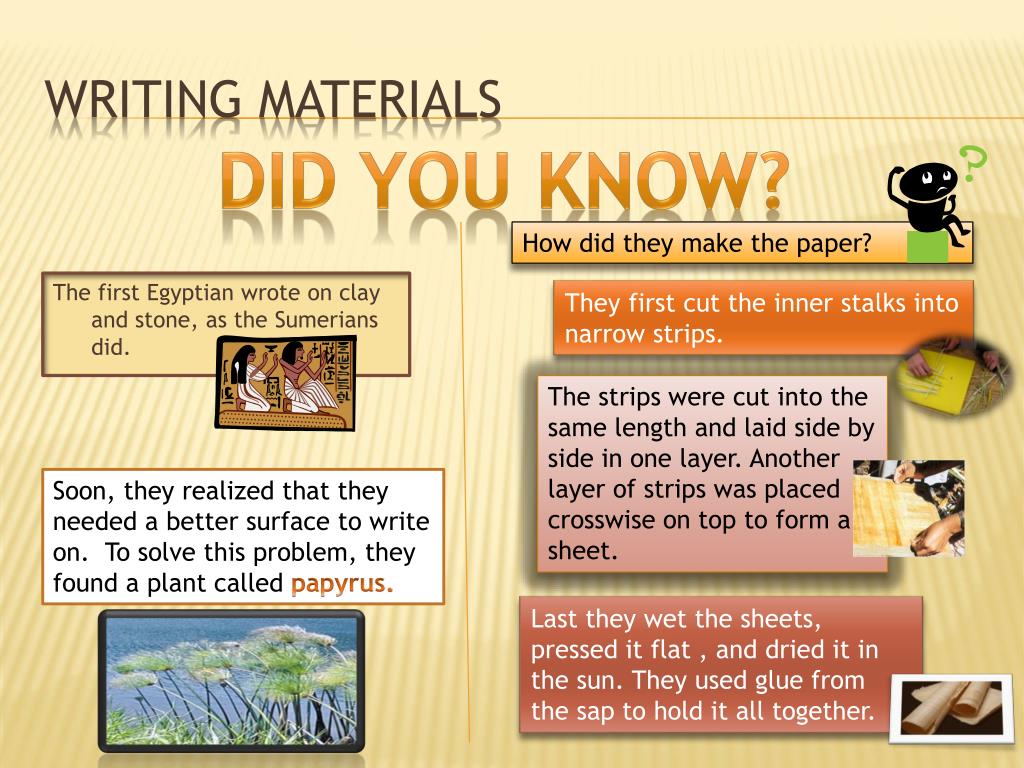 WRITING MATERIALS

DID YOU KNOW?

?

The first Egyptian wrote on clay and stone, as the Sumerians did.

Soon, they realized that they needed a better surface to write on. To solve this problem, they found a plant called papyrus.

How did they make the paper?

They first cut the inner stalks into narrow strips.

The strips were cut into the same length and laid side by side in one layer. Another layer of strips was placed crosswise on top to form a sheet.

Last they wet the sheets, pressed it flat , and dried it in the sun. They used glue from the sap to hold it all together.